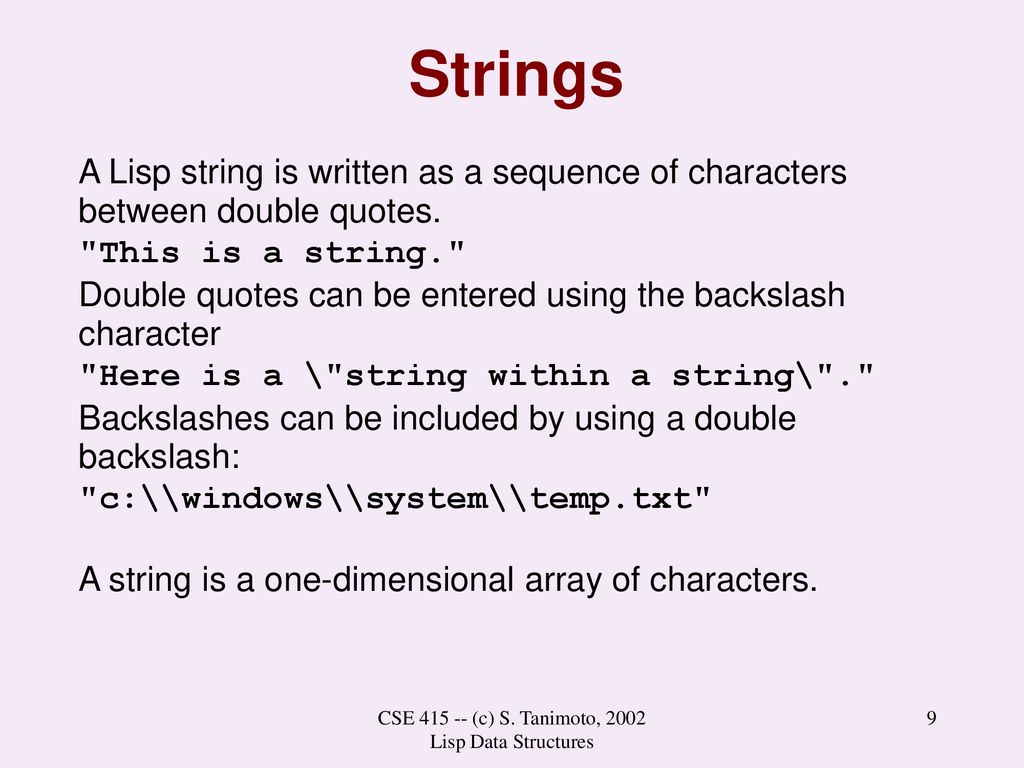 Strings

A Lisp string is written as a sequence of characters between double quotes.

"This is a string."

Double quotes can be entered using the backslash character

"Here is a \"string within a string\"."

Backslashes can be included by using a double backslash:

"c:\\windows\\system\\temp.txt"

A string is a one-dimensional array of characters.

CSE 415 -- (c) S. Tanimoto, 2002
Lisp Data Structures

9